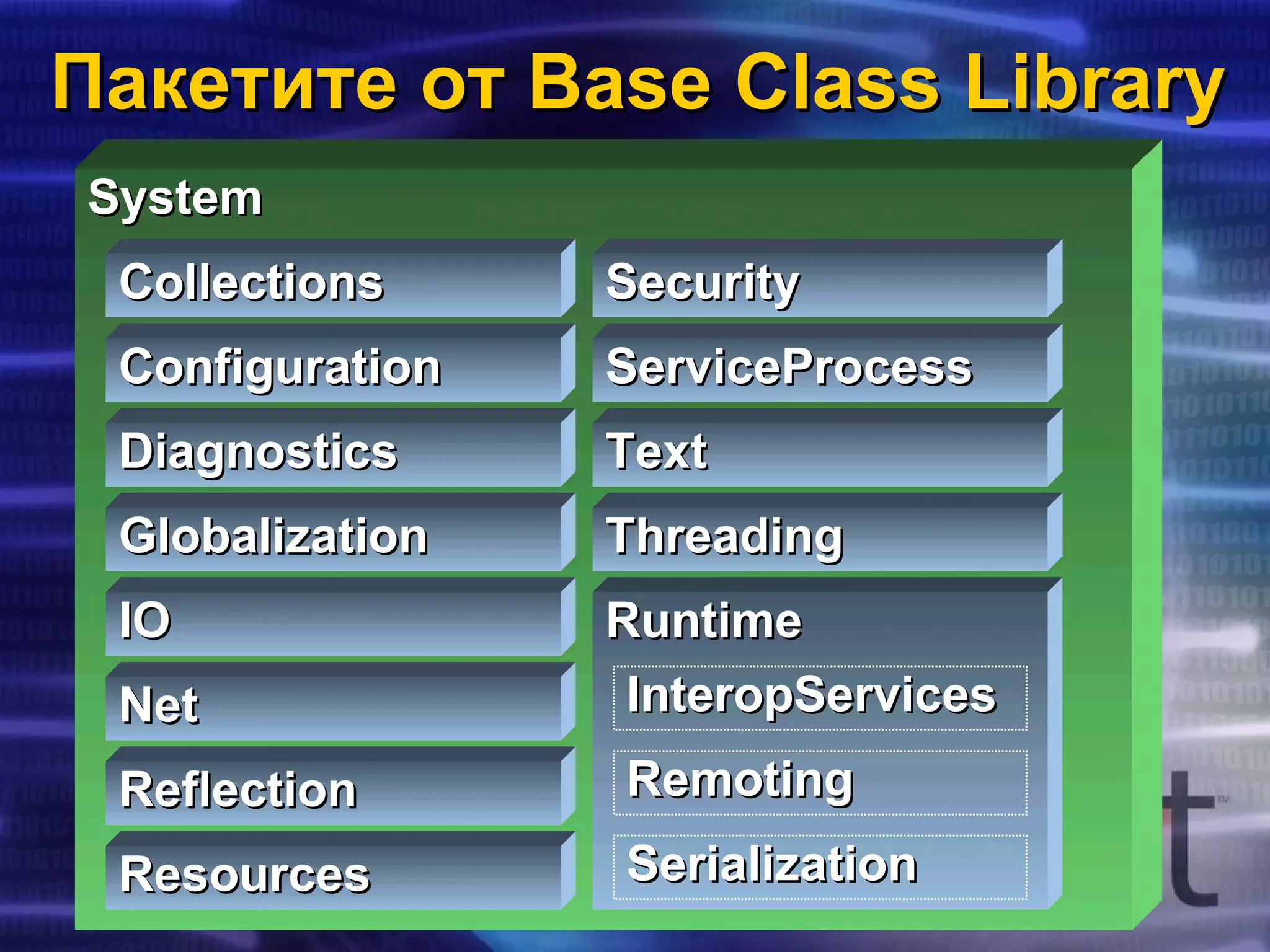 Пакетите от Base Class Library

System

Collections
Configuration
Diagnostics
Globalization
IO
Net
Reflection
Resources

Security
ServiceProcess
Text
Threading
Runtime
InteropServices
Remoting
Serialization